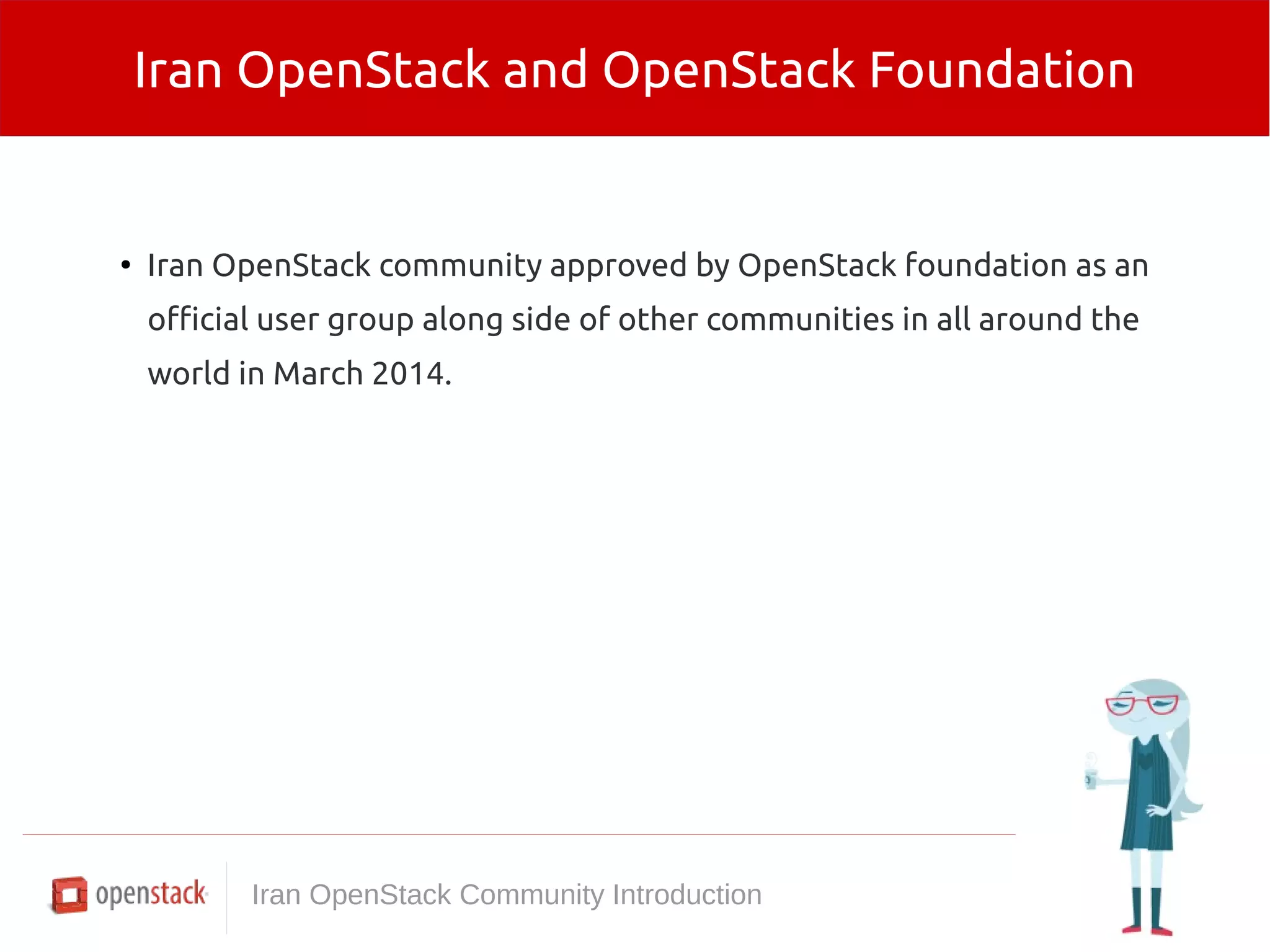 Iran OpenStack and OpenStack Foundation

• Iran OpenStack community approved by OpenStack foundation as an official user group along side of other communities in all around the world in March 2014.

openstack

Iran OpenStack Community Introduction